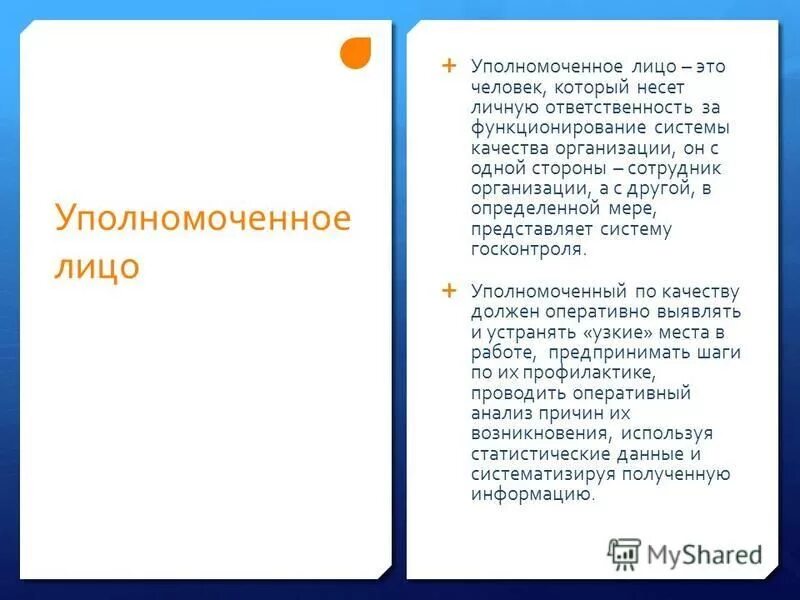 Уполномоченное лицо

+ Уполномоченное лицо – это человек, который несет личную ответственность за функционирование системы качества организации, он с одной стороны – сотрудник организации, а с другой, в определенной мере, представляет систему госконтроля.

+ Уполномоченный по качеству должен оперативно выявлять и устранять «узкие» места в работе, предпринимать шаги по их профилактике, проводить оперативный анализ причин их возникновения, используя статистические данные и систематизируя полученную информацию.

MyShared